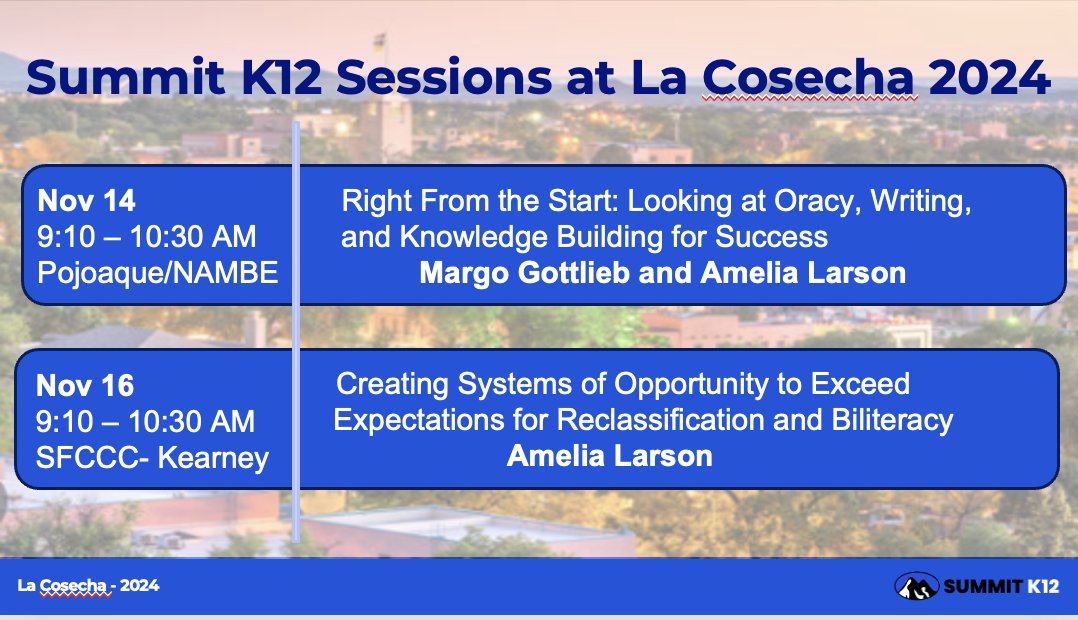 Summit K12 Sessions at La Cosecha 2024

Nov 14
9:10 – 10:30 AM
Pojoaque/NAMBE

Right From the Start: Looking at Oracy, Writing, and Knowledge Building for Success
Margo Gottlieb and Amelia Larson

Nov 16
9:10 – 10:30 AM
SFCCC- Kearney

Creating Systems of Opportunity to Exceed Expectations for Reclassification and Biliteracy
Amelia Larson

La Cosecha - 2024

SUMMIT K12